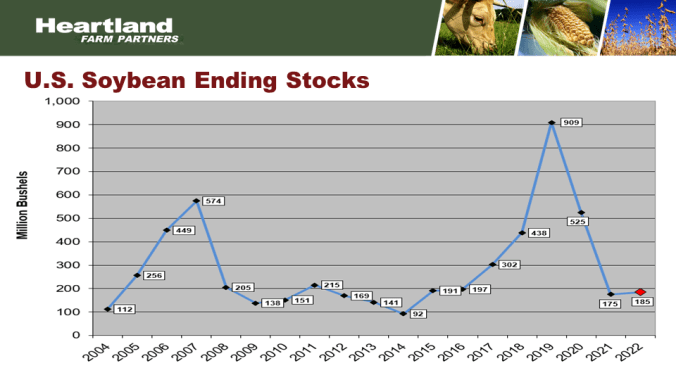 Heartland
FARM PARTNERS

U.S. Soybean Ending Stocks

Million Bushels

1,000
900
800
700
600
500
400
300
200
100
0

112
256
449
574
205
138
151
215
169
141
92
191
197
302
438
909
525
175
185

2004 2005 2006 2007 2008 2009 2010 2011 2012 2013 2014 2015 2016 2017 2018 2019 2020 2021 2022